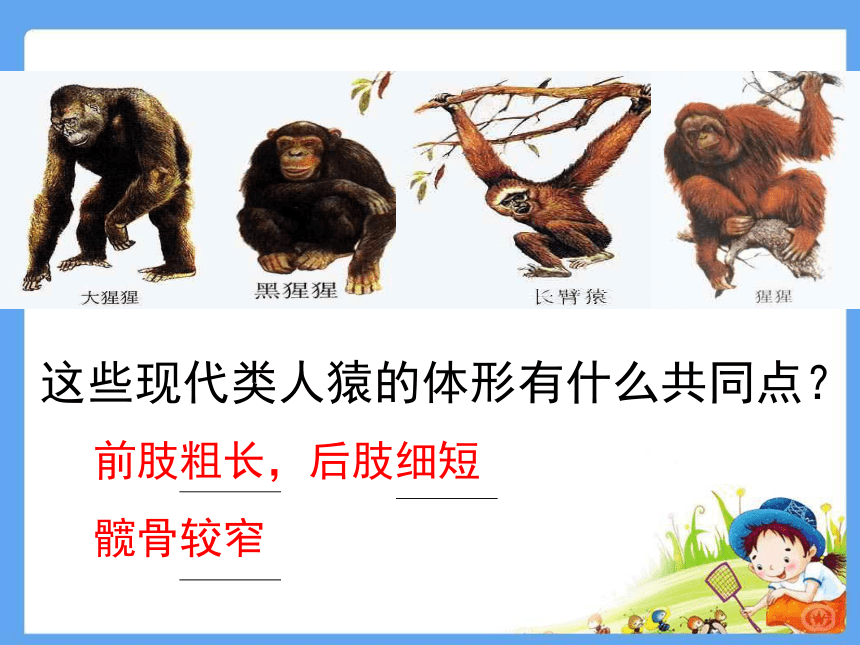 大猩猩 黑猩猩 长臂猿 猩猩

这些现代类人猿的体形有什么共同点？

前肢粗长，后肢细短

髋骨较窄